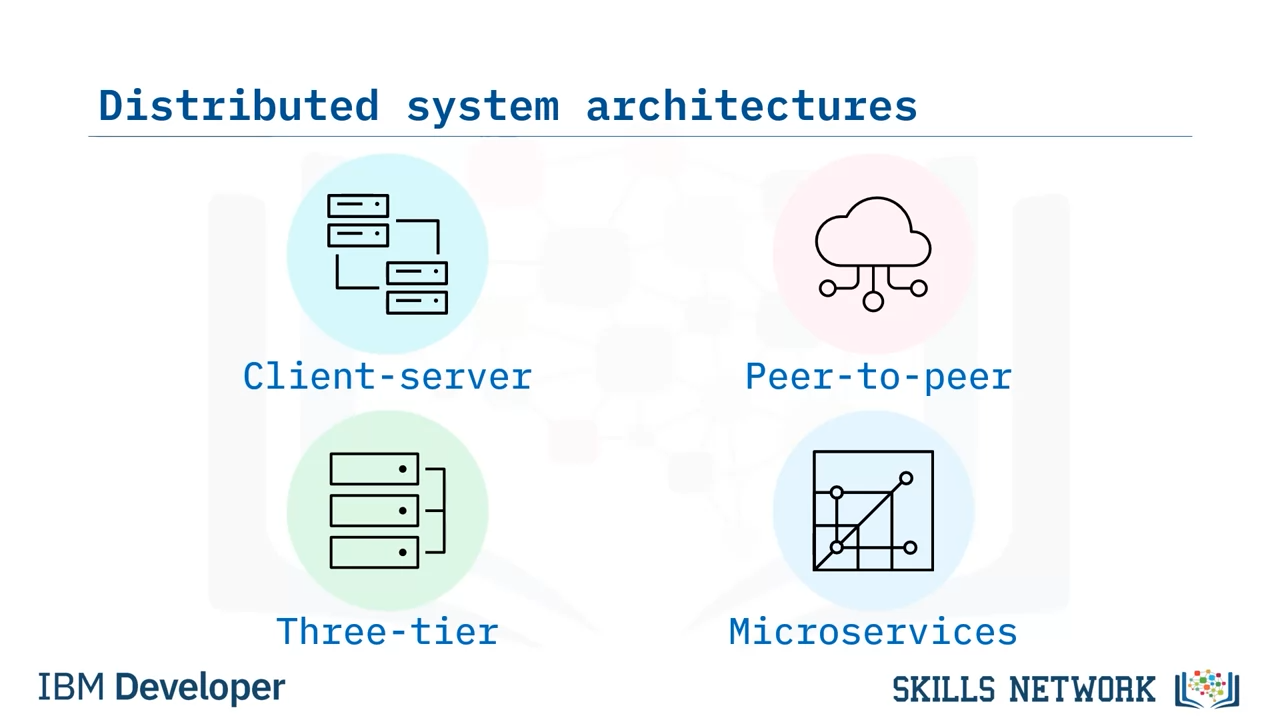 Distributed system architectures

Client-server

Peer-to-peer

Three-tier

Microservices

IBM Developer

SKILLS NETWORK